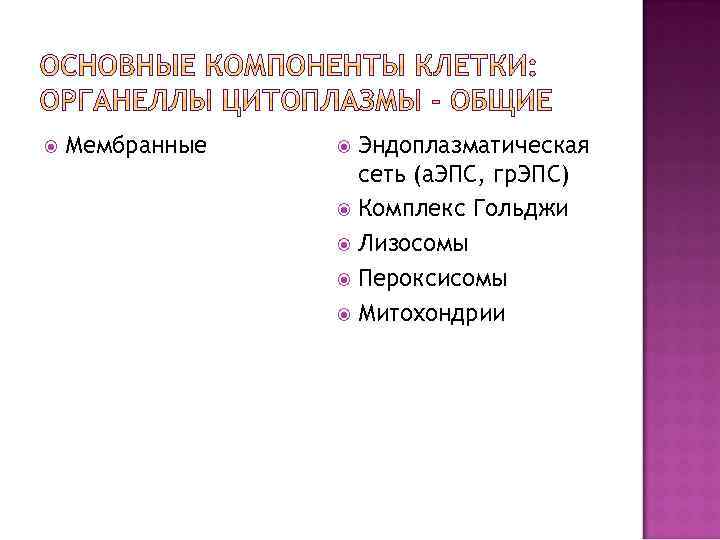 ОСНОВНЫЕ КОМПОНЕНТЫ КЛЕТКИ: ОРГАНЕЛЛЫ ЦИТОПЛАЗМЫ - ОБЩИЕ

Мембранные

Эндоплазматическая сеть (аЭПС, грЭПС)
Комплекс Гольджи
Лизосомы
Пероксисомы
Митохондрии